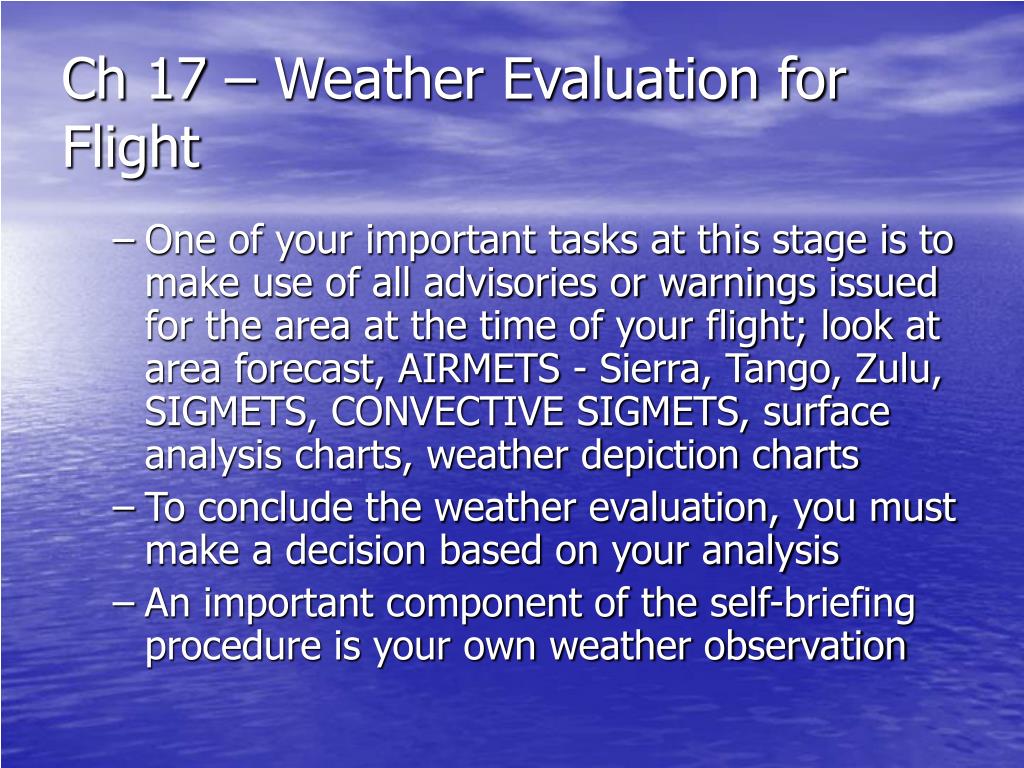 Ch 17 – Weather Evaluation for Flight

– One of your important tasks at this stage is to make use of all advisories or warnings issued for the area at the time of your flight; look at area forecast, AIRMETS - Sierra, Tango, Zulu, SIGMETS, CONVECTIVE SIGMETS, surface analysis charts, weather depiction charts

– To conclude the weather evaluation, you must make a decision based on your analysis

– An important component of the self-briefing procedure is your own weather observation